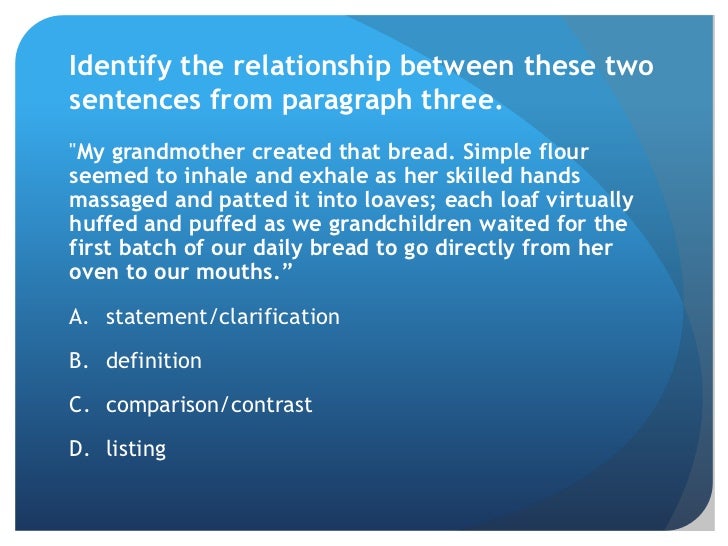 Identify the relationship between these two sentences from paragraph three.

"My grandmother created that bread. Simple flour seemed to inhale and exhale as her skilled hands massaged and patted it into loaves; each loaf virtually huffed and puffed as we grandchildren waited for the first batch of our daily bread to go directly from her oven to our mouths.”

A. statement/clarification

B. definition

C. comparison/contrast

D. listing